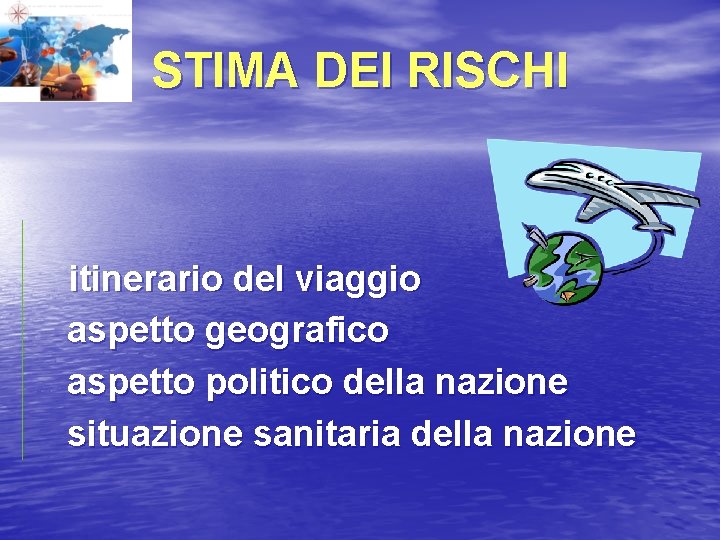 STIMA DEI RISCHI

itinerario del viaggio
aspetto geografico
aspetto politico della nazione
situazione sanitaria della nazione